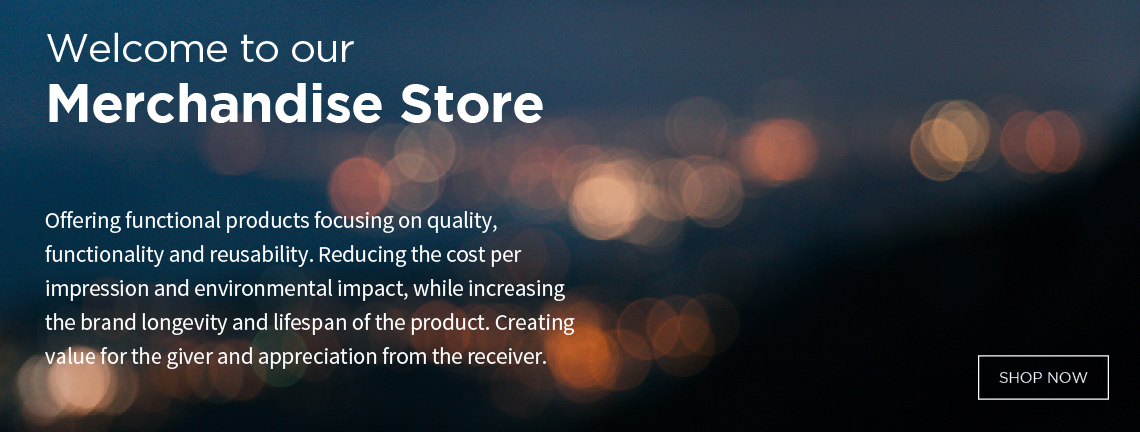 Welcome to our
Merchandise Store

Offering functional products focusing on quality, functionality and reusability. Reducing the cost per impression and environmental impact, while increasing the brand longevity and lifespan of the product. Creating value for the giver and appreciation from the receiver.

SHOP NOW